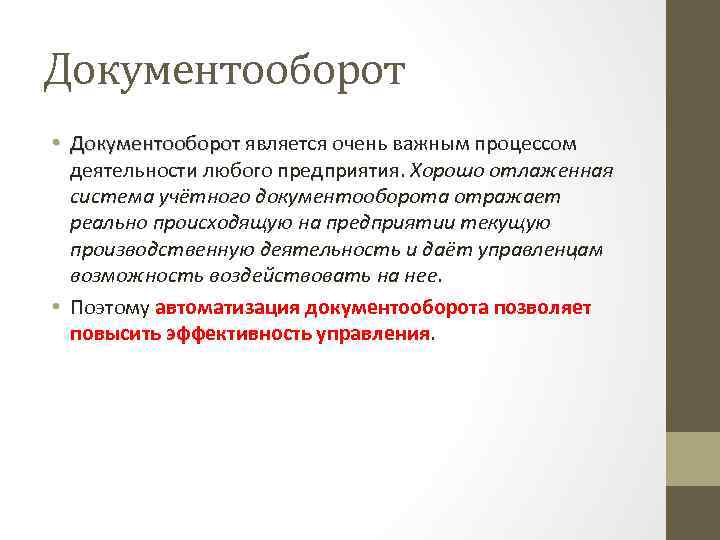 Документооборот

• Документооборот является очень важным процессом деятельности любого предприятия. Хорошо отлаженная система учётного документооборота отражает реально происходящую на предприятии текущую производственную деятельность и даёт управленцам возможность воздействовать на нее.

• Поэтому автоматизация документооборота позволяет повысить эффективность управления.